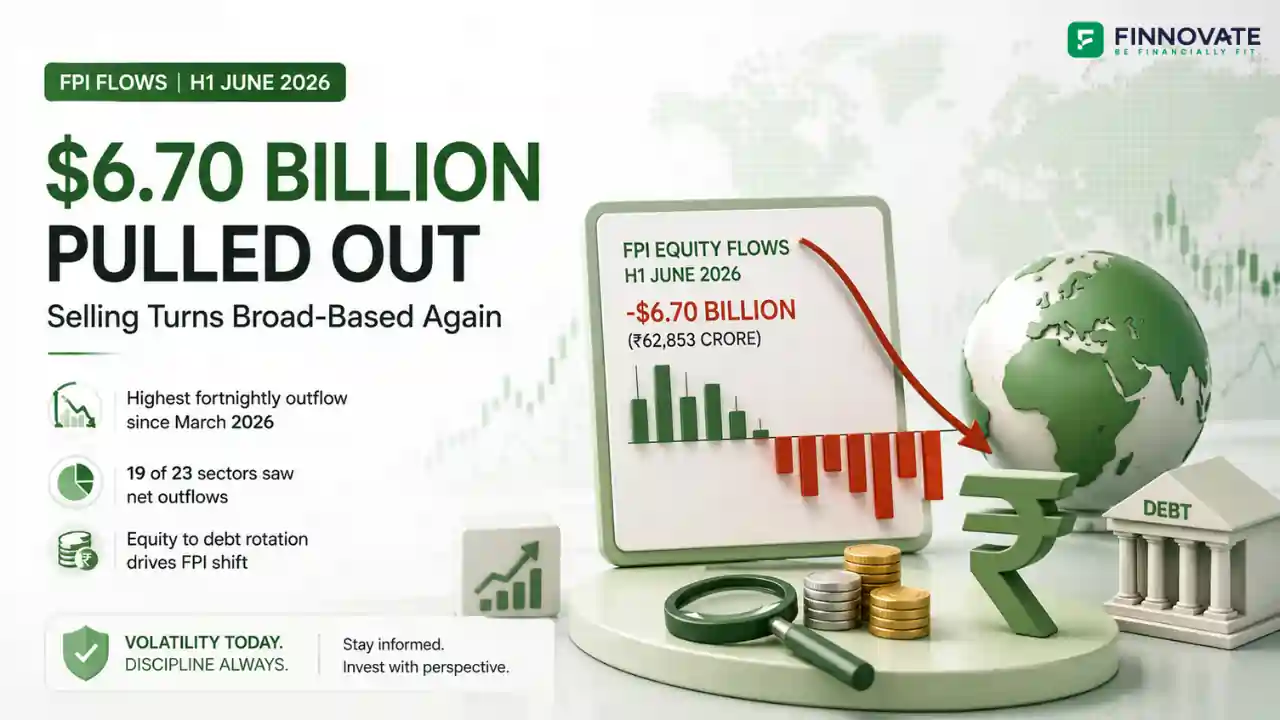 FINNOVATE
BE FINANCIALLY FIT

FPI FLOWS | H1 JUNE 2026

$6.70 BILLION PULLED OUT

Selling Turns Broad-Based Again

Highest fortnightly outflow since March 2026

19 of 23 sectors saw net outflows

Equity to debt rotation drives FPI shift

VOLATILITY TODAY. DISCIPLINE ALWAYS.

Stay informed. Invest with perspective.

FPI EQUITY FLOWS
H1 JUNE 2026
-$6.70 BILLION
(₹62,853 CRORE)

DEBT